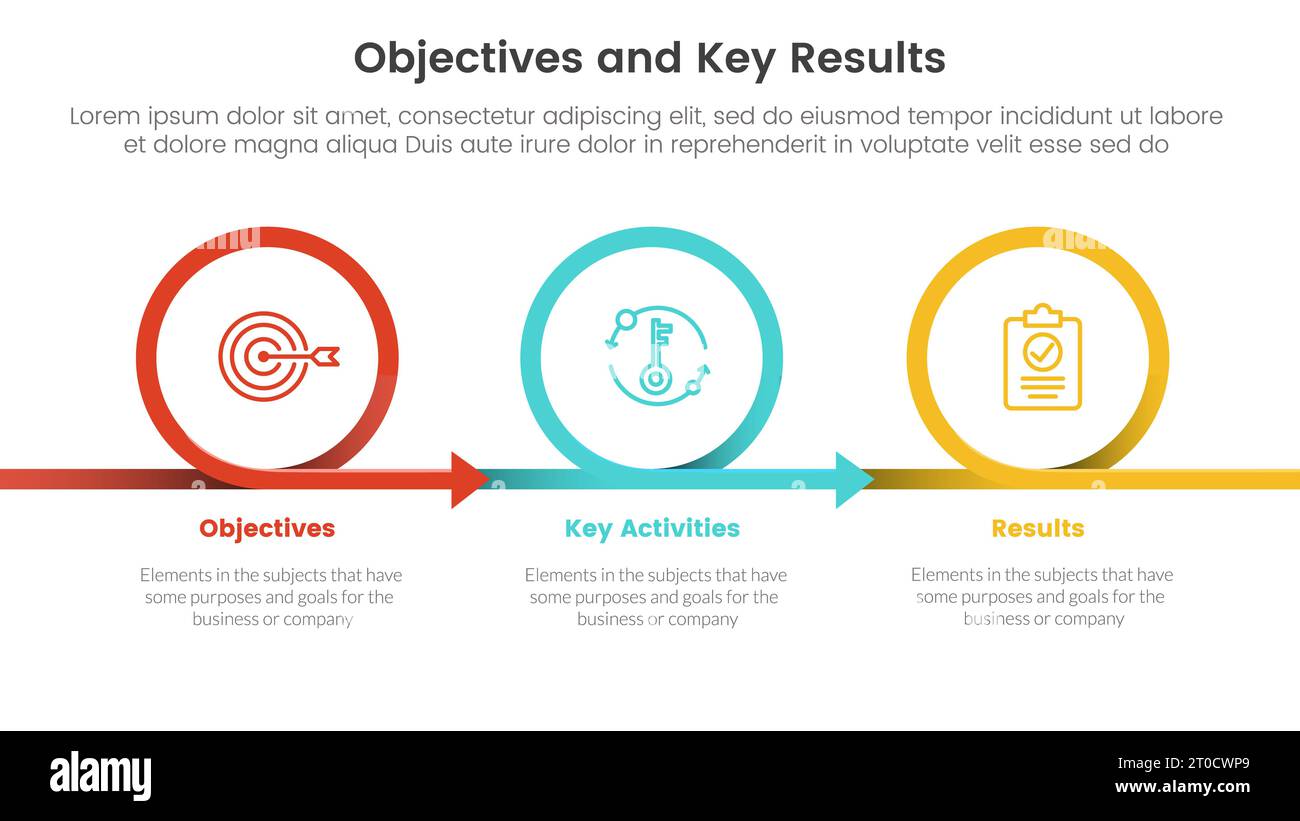 Objectives and Key Results

Lorem ipsum dolor sit amet, consectetur adipiscing elit, sed do eiusmod tempor incididunt ut labore et dolore magna aliqua Duis aute irure dolor in reprehenderit in voluptate velit esse sed do

Objectives

Elements in the subjects that have some purposes and goals for the business or company

Key Activities

Elements in the subjects that have some purposes and goals for the business or company

Results

Elements in the subjects that have some purposes and goals for the business or company

alamy

Image ID: 2T0CWP9
www.alamy.com